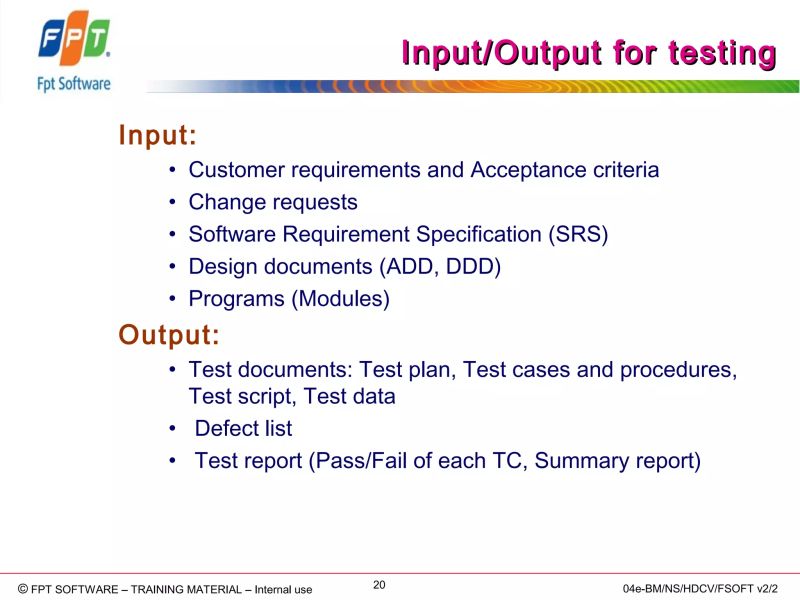 FPT
Fpt Software

Input/Output for testing

Input:

• Customer requirements and Acceptance criteria
• Change requests
• Software Requirement Specification (SRS)
• Design documents (ADD, DDD)
• Programs (Modules)

Output:

• Test documents: Test plan, Test cases and procedures, Test script, Test data
• Defect list
• Test report (Pass/Fail of each TC, Summary report)

© FPT SOFTWARE – TRAINING MATERIAL – Internal use
20
04e-BM/NS/HDCV/FSOFT v2/2